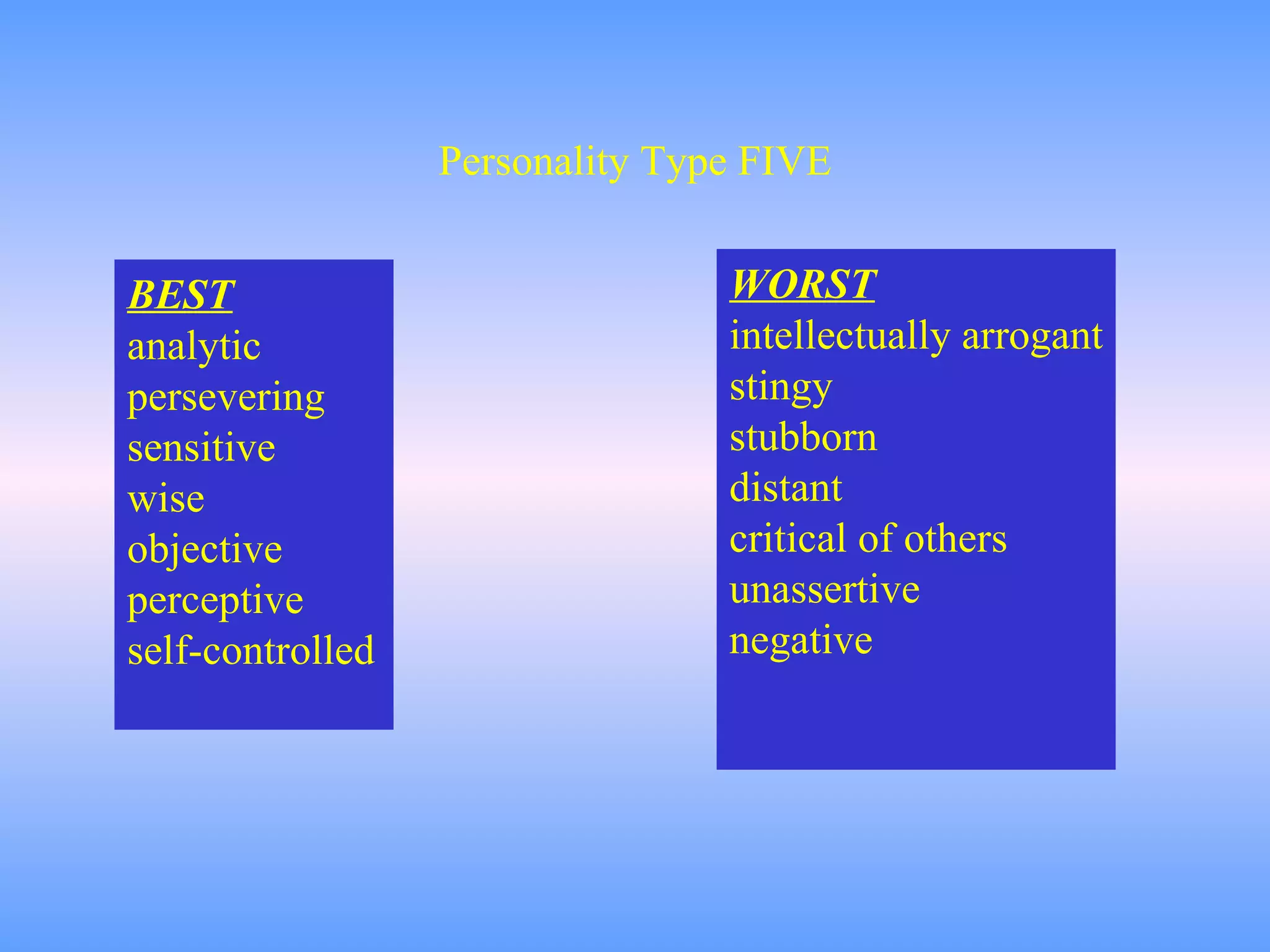 Personality Type FIVE

BEST
analytic
persevering
sensitive
wise
objective
perceptive
self-controlled

WORST
intellectually arrogant
stingy
stubborn
distant
critical of others
unassertive
negative